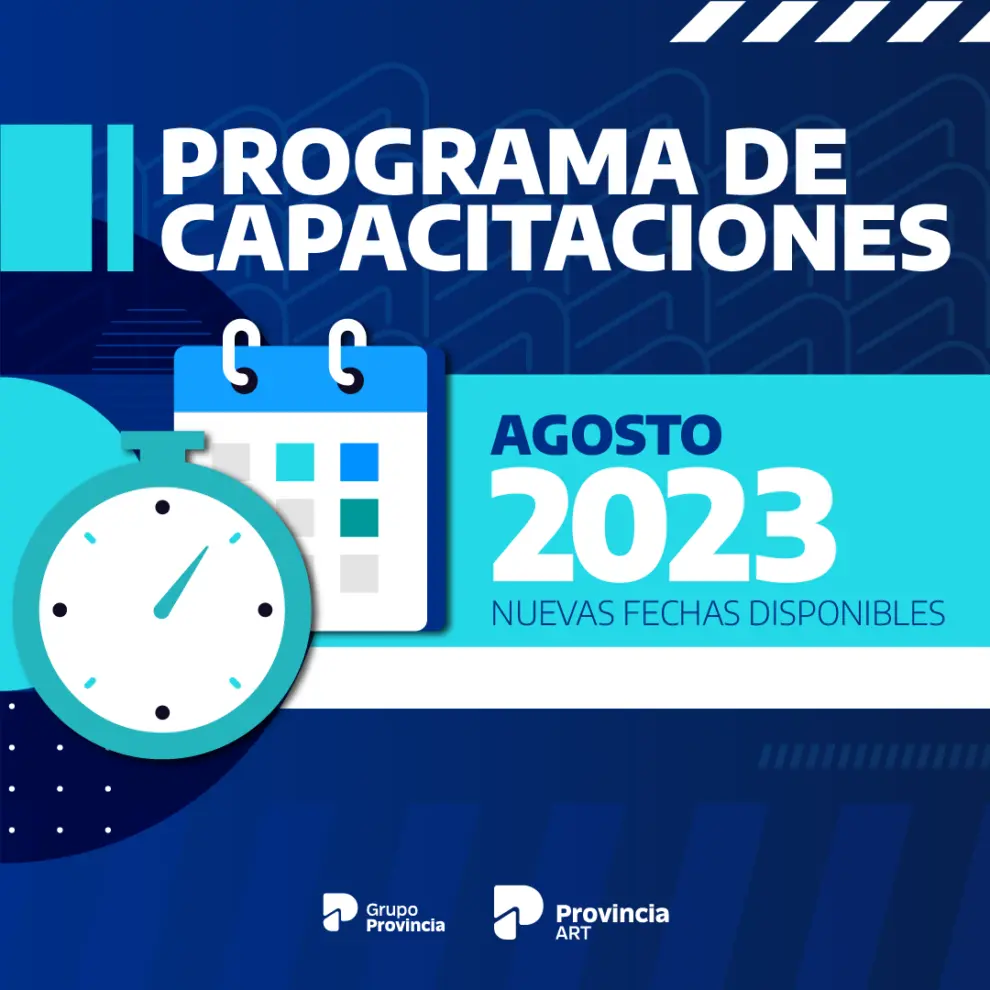 PROGRAMA DE CAPACITACIONES

AGOSTO
2023
NUEVAS FECHAS DISPONIBLES

Grupo Provincia

Provincia ART